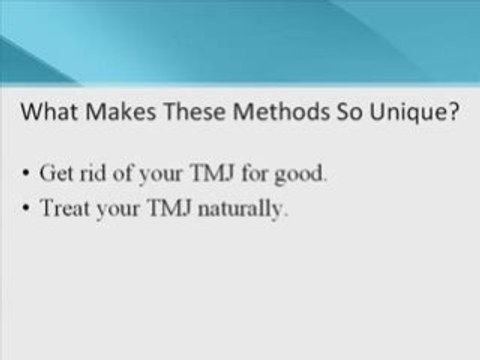 What Makes These Methods So Unique?

• Get rid of your TMJ for good.
• Treat your TMJ naturally.